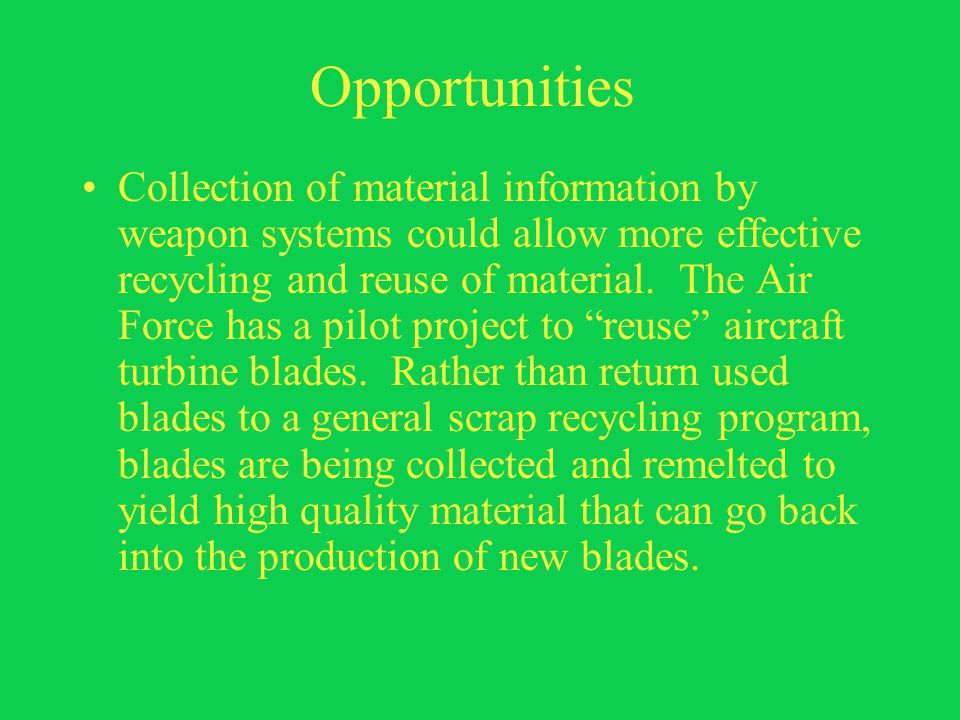 Opportunities

• Collection of material information by weapon systems could allow more effective recycling and reuse of material. The Air Force has a pilot project to “reuse” aircraft turbine blades. Rather than return used blades to a general scrap recycling program, blades are being collected and remelted to yield high quality material that can go back into the production of new blades.